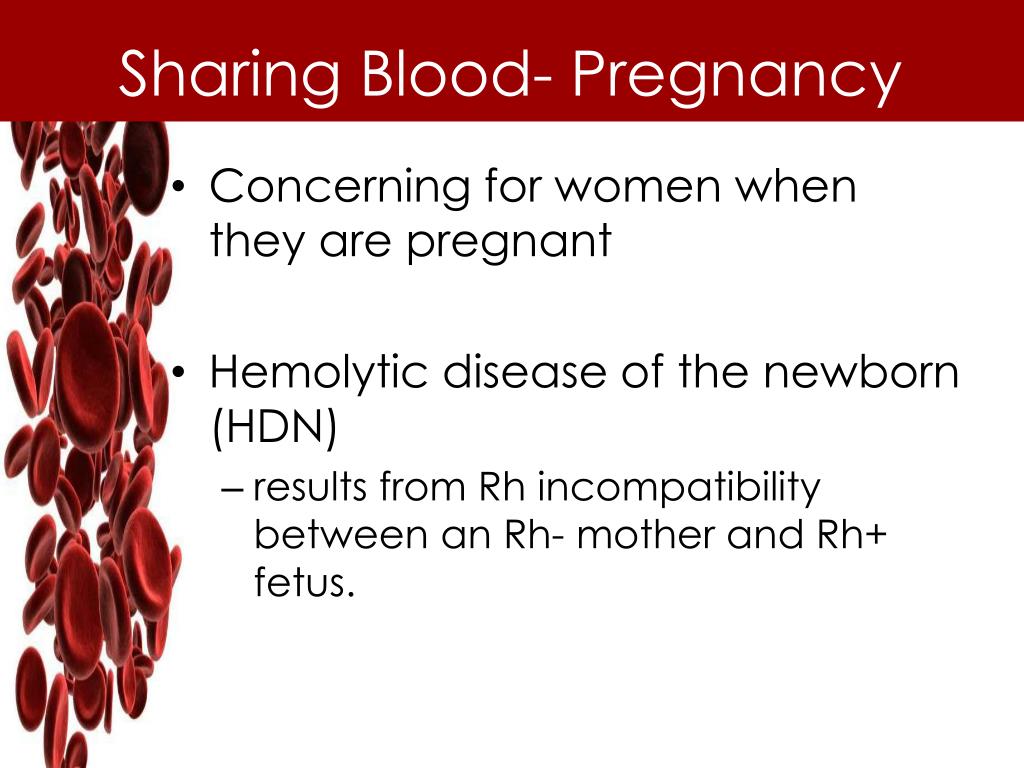 Sharing Blood- Pregnancy

• Concerning for women when they are pregnant

• Hemolytic disease of the newborn (HDN)
– results from Rh incompatibility between an Rh- mother and Rh+ fetus.